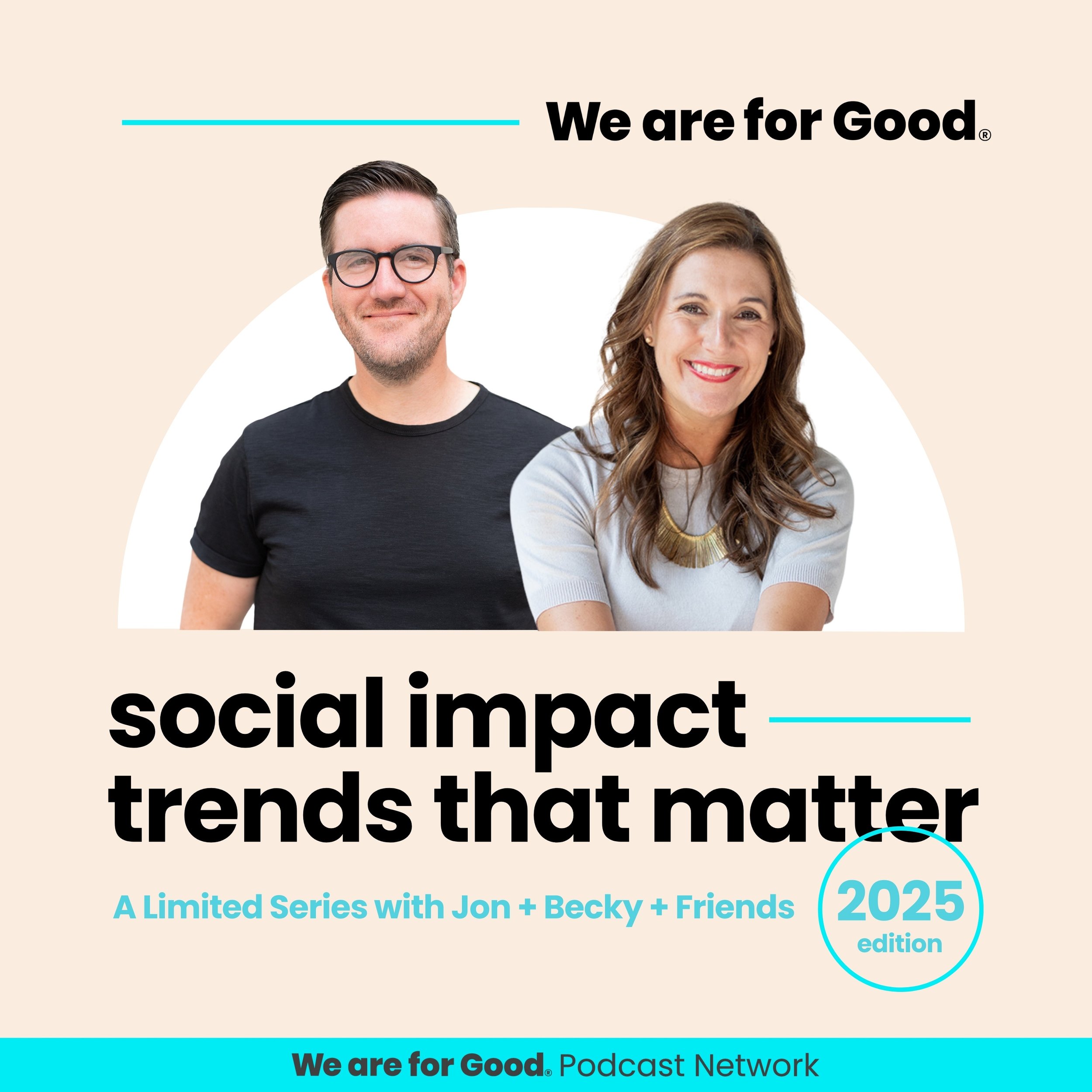 We are for Good®

social impact trends that matter

A Limited Series with Jon + Becky + Friends

2025 edition

We are for Good® Podcast Network